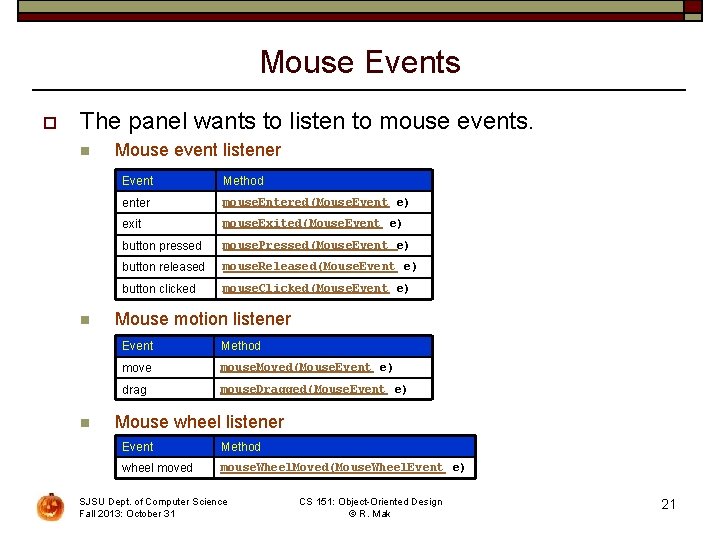 Mouse Events

The panel wants to listen to mouse events.

Mouse event listener

| Event | Method |
|---|---|
| enter | mouseEntered(MouseEvent e) |
| exit | mouseExited(MouseEvent e) |
| button pressed | mousePressed(MouseEvent e) |
| button released | mouseReleased(MouseEvent e) |
| button clicked | mouseClicked(MouseEvent e) |

Mouse motion listener

| Event | Method |
|---|---|
| move | mouseMoved(MouseEvent e) |
| drag | mouseDragged(MouseEvent e) |

Mouse wheel listener

| Event | Method |
|---|---|
| wheel moved | mouseWheelMoved(MouseWheelEvent e) |

SJSU Dept. of Computer Science
Fall 2013: October 31

CS 151: Object-Oriented Design
© R. Mak

21